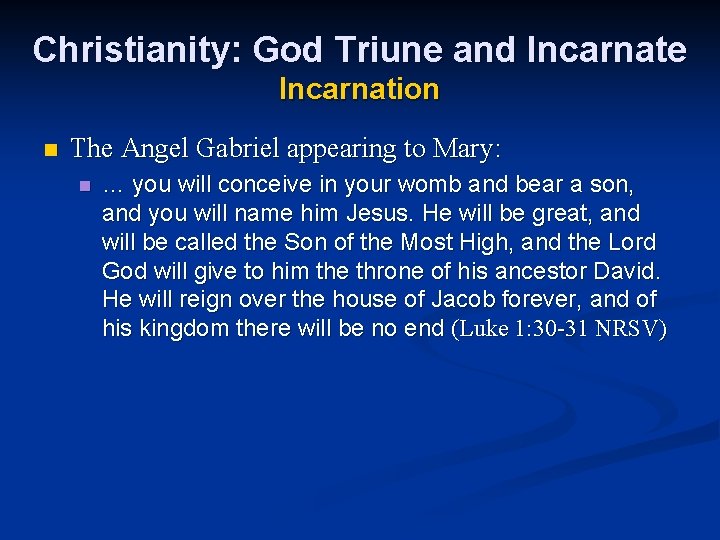 Christianity: God Triune and Incarnate
Incarnation

The Angel Gabriel appearing to Mary:

… you will conceive in your womb and bear a son, and you will name him Jesus. He will be great, and will be called the Son of the Most High, and the Lord God will give to him the throne of his ancestor David. He will reign over the house of Jacob forever, and of his kingdom there will be no end (Luke 1:30-31 NRSV)